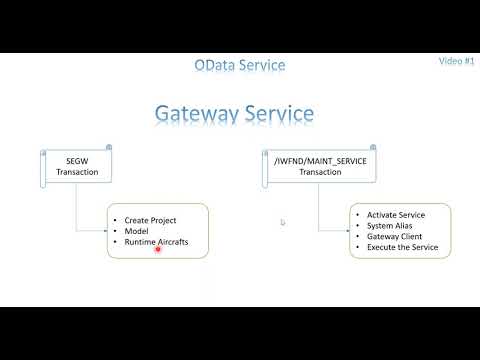 OData Service

Video #1

Gateway Service

SEGW
Transaction

- Create Project
- Model
- Runtime Aircrafts

/IWFND/MAINT_SERVICE
Transaction

- Activate Service
- System Alias
- Gateway Client
- Execute the Service